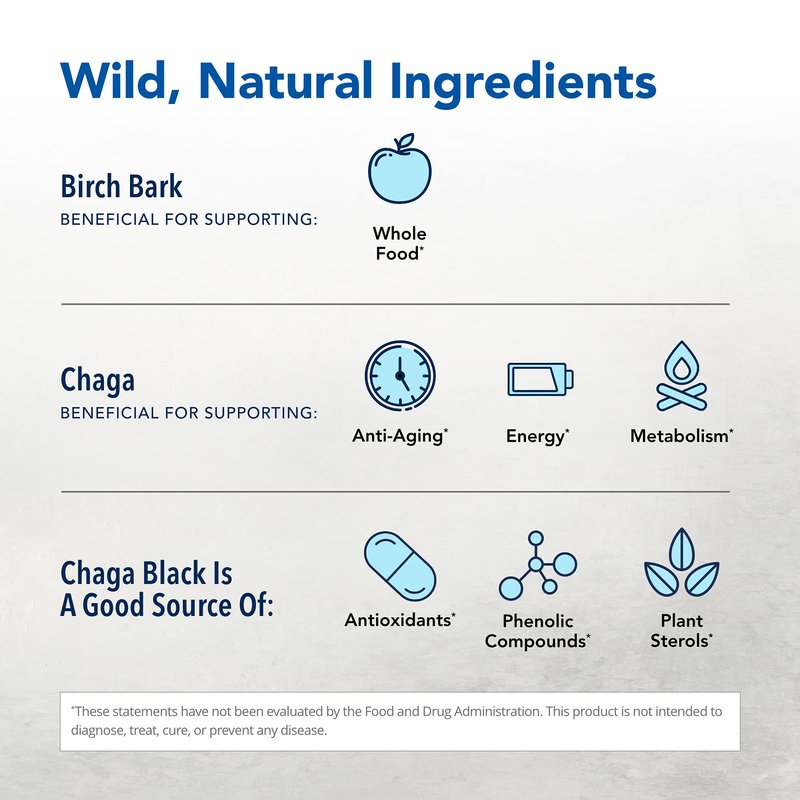 Wild, Natural Ingredients

Birch Bark
BENEFICIAL FOR SUPPORTING:

Whole Food*

Chaga
BENEFICIAL FOR SUPPORTING:

Anti-Aging*

Energy*

Metabolism*

Chaga Black Is A Good Source Of:

Antioxidants*

Phenolic Compounds*

Plant Sterols*

*These statements have not been evaluated by the Food and Drug Administration. This product is not intended to diagnose, treat, cure, or prevent any disease.